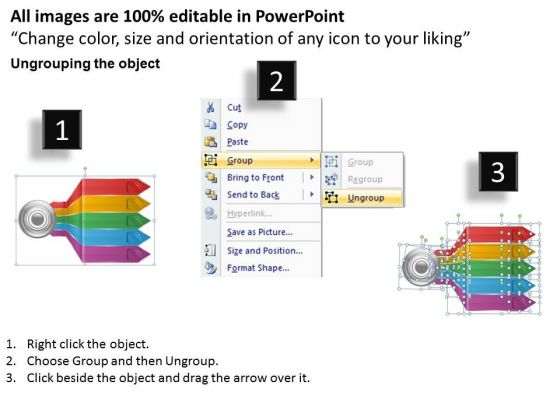 All images are 100% editable in PowerPoint
“Change color, size and orientation of any icon to your liking”

Ungrouping the object

1

2

Cut
Copy
Paste
Group
Bring to Front
Send to Back
Hyperlink...
Save as Picture...
Size and Position...
Format Shape...

Group
Regroup
Ungroup

3

1. Right click the object.
2. Choose Group and then Ungroup.
3. Click beside the object and drag the arrow over it.